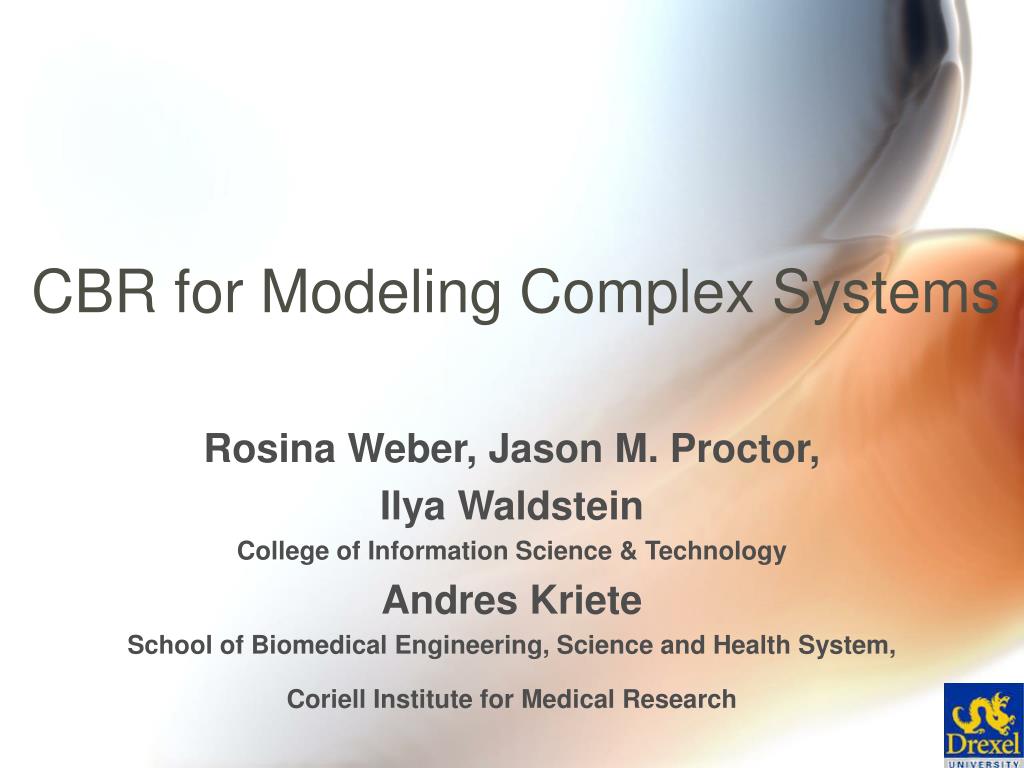 CBR for Modeling Complex Systems

Rosina Weber, Jason M. Proctor,

Ilya Waldstein

College of Information Science & Technology

Andres Kriete

School of Biomedical Engineering, Science and Health System,

Coriell Institute for Medical Research

Drexel
UNIVERSITY